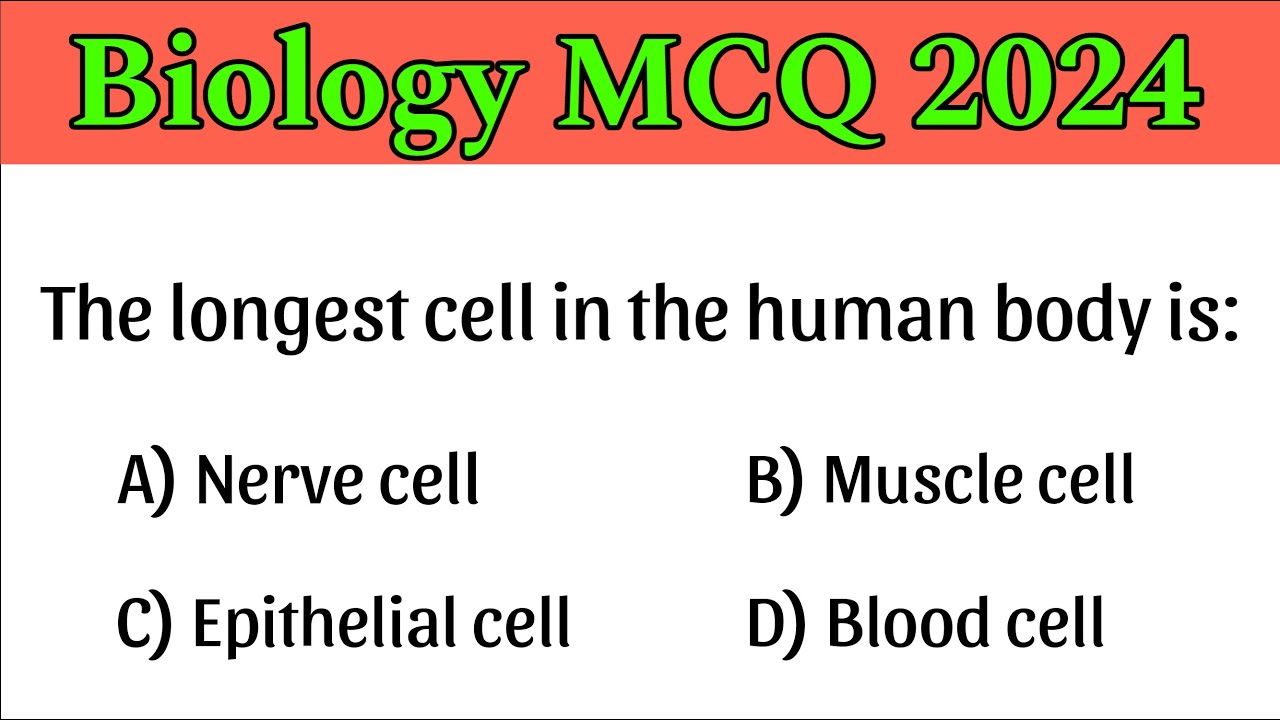 Biology MCQ 2024

The longest cell in the human body is:

A) Nerve cell
B) Muscle cell
C) Epithelial cell
D) Blood cell